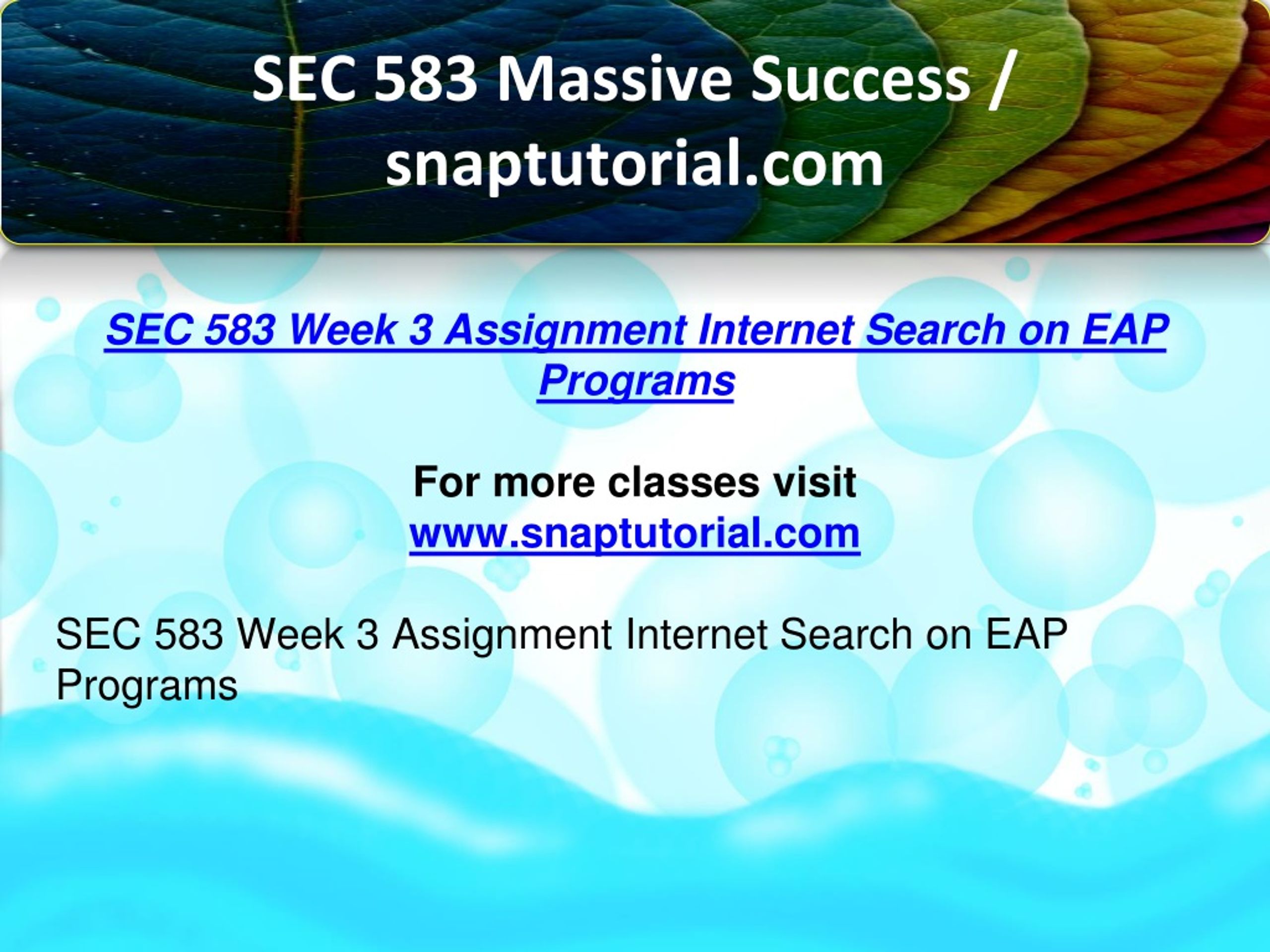 SEC 583 Massive Success / snaptutorial.com

SEC 583 Week 3 Assignment Internet Search on EAP Programs

For more classes visit
www.snaptutorial.com

SEC 583 Week 3 Assignment Internet Search on EAP Programs